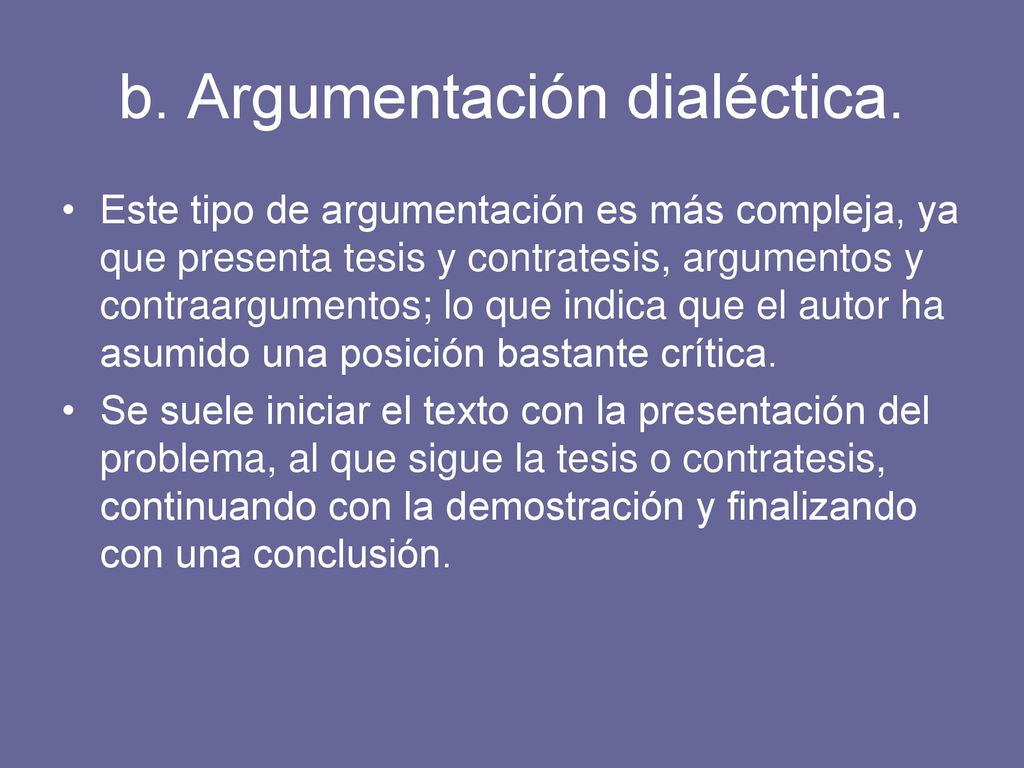 b. Argumentación dialéctica.

• Este tipo de argumentación es más compleja, ya que presenta tesis y contratesis, argumentos y contraargumentos; lo que indica que el autor ha asumido una posición bastante crítica.
• Se suele iniciar el texto con la presentación del problema, al que sigue la tesis o contratesis, continuando con la demostración y finalizando con una conclusión.